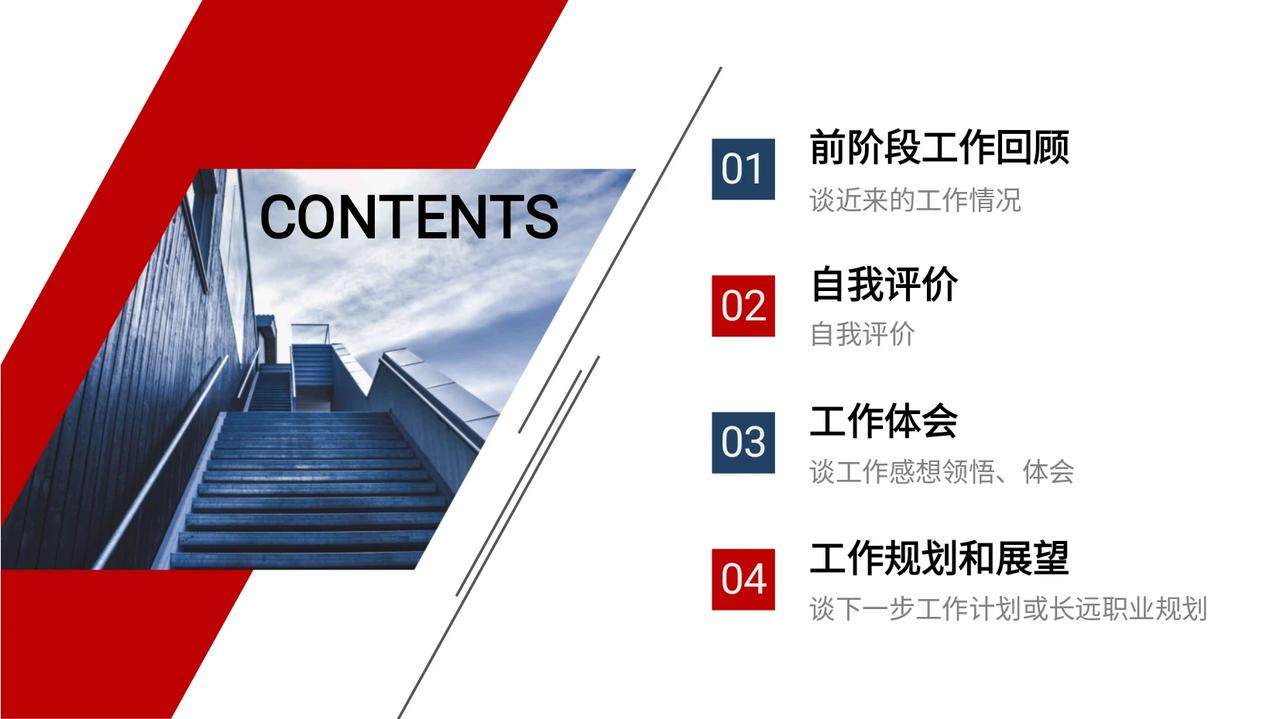 CONTENTS

01
前阶段工作回顾
谈近来的工作情况

02
自我评价
自我评价

03
工作体会
谈工作感想领悟、体会

04
工作规划和展望
谈下一步工作计划或长远职业规划